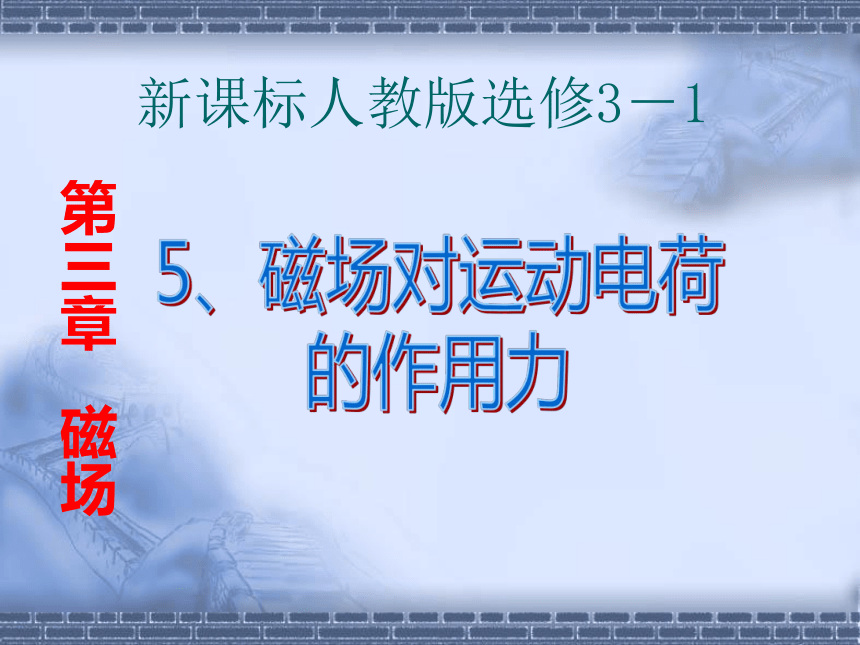 新课标人教版选修3－1

第三章 磁场

5、磁场对运动电荷的作用力